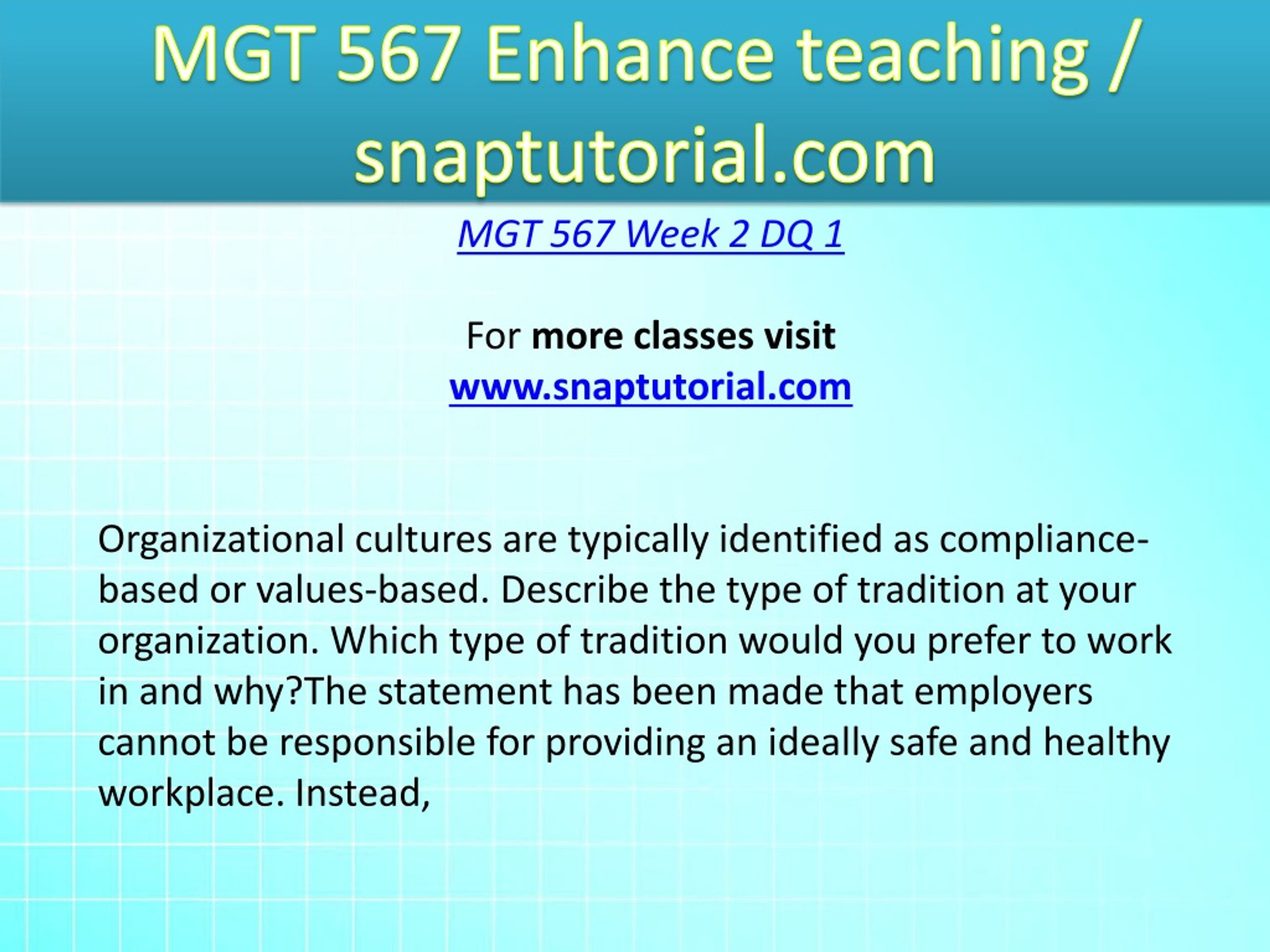 MGT 567 Enhance teaching / snaptutorial.com

MGT 567 Week 2 DQ 1

For more classes visit
www.snaptutorial.com

Organizational cultures are typically identified as compliance-based or values-based. Describe the type of tradition at your organization. Which type of tradition would you prefer to work in and why?The statement has been made that employers cannot be responsible for providing an ideally safe and healthy workplace. Instead,